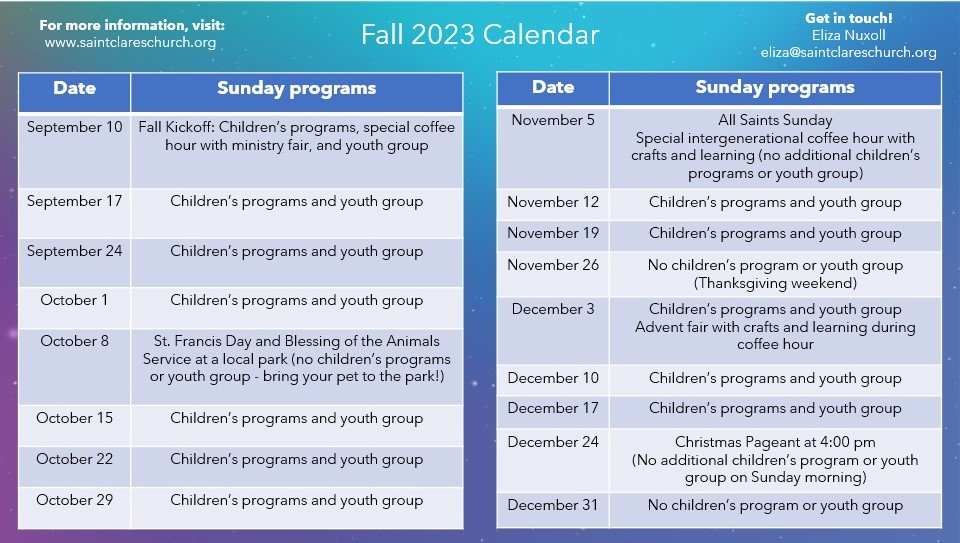 For more information, visit:
www.saintclareschurch.org

Fall 2023 Calendar

Get in touch!
Eliza Nuxoll
eliza@saintclareschurch.org

| Date | Sunday programs |
|---|---|
| September 10 | Fall Kickoff: Children's programs, special coffee hour with ministry fair, and youth group |
| September 17 | Children's programs and youth group |
| September 24 | Children's programs and youth group |
| October 1 | Children's programs and youth group |
| October 8 | St. Francis Day and Blessing of the Animals Service at a local park (no children's programs or youth group - bring your pet to the park!) |
| October 15 | Children's programs and youth group |
| October 22 | Children's programs and youth group |
| October 29 | Children's programs and youth group |

| Date | Sunday programs |
|---|---|
| November 5 | All Saints Sunday Special intergenerational coffee hour with crafts and learning (no additional children's programs or youth group) |
| November 12 | Children's programs and youth group |
| November 19 | Children's programs and youth group |
| November 26 | No children's program or youth group (Thanksgiving weekend) |
| December 3 | Children's programs and youth group Advent fair with crafts and learning during coffee hour |
| December 10 | Children's programs and youth group |
| December 17 | Children's programs and youth group |
| December 24 | Christmas Pageant at 4:00 pm (No additional children's program or youth group on Sunday morning) |
| December 31 | No children's program or youth group |